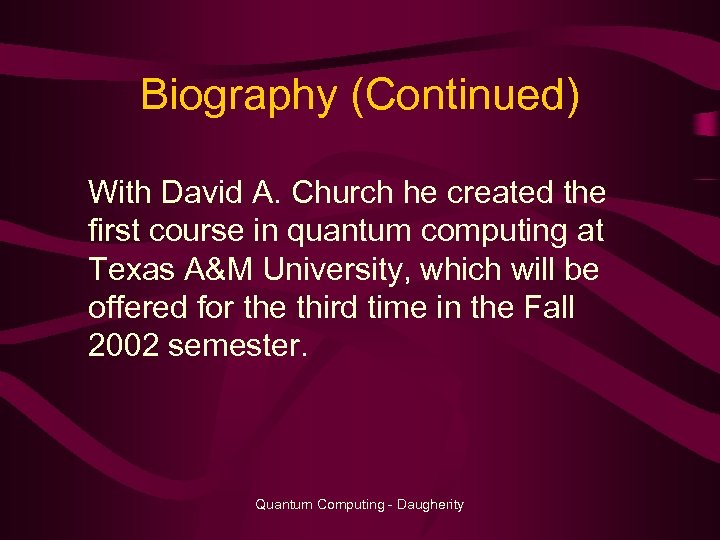 Biography (Continued)

With David A. Church he created the first course in quantum computing at Texas A&M University, which will be offered for the third time in the Fall 2002 semester.

Quantum Computing - Daugherity